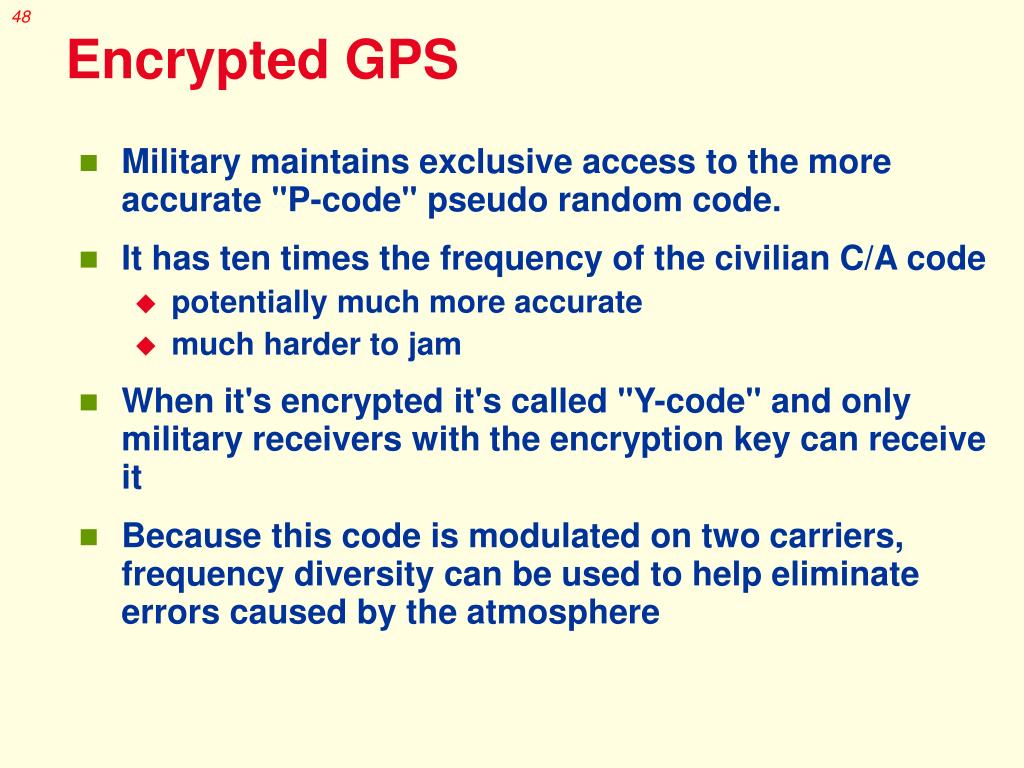 48

Encrypted GPS

Military maintains exclusive access to the more accurate "P-code" pseudo random code.

It has ten times the frequency of the civilian C/A code

potentially much more accurate

much harder to jam

When it's encrypted it's called "Y-code" and only military receivers with the encryption key can receive it

Because this code is modulated on two carriers, frequency diversity can be used to help eliminate errors caused by the atmosphere